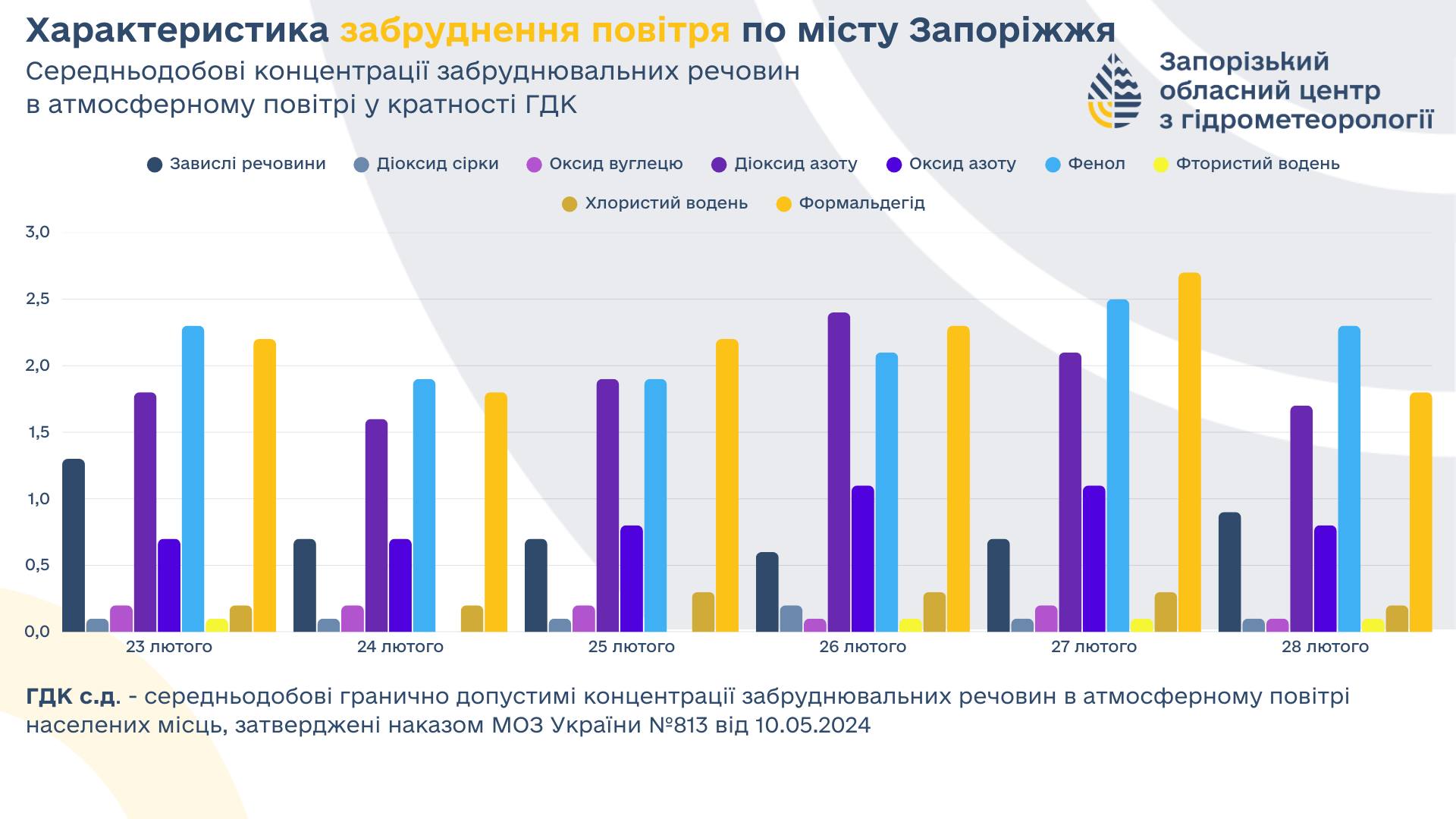 Характеристика забруднення повітря по місту Запоріжжя
Середньодобові концентрації забруднювальних речовин в атмосферному повітрі у кратності ГДК

Запорізький обласний центр з гідрометеорології

Завислі речовини
Діоксид сірки
Оксид вуглецю
Діоксид азоту
Оксид азоту
Фенол
Фтористий водень
Хлористий водень
Формальдегід

3,0
2,5
2,0
1,5
1,0
0,5
0,0

23 лютого
24 лютого
25 лютого
26 лютого
27 лютого
28 лютого

ГДК с.д. - середньодобові гранично допустимі концентрації забруднювальних речовин в атмосферному повітрі населених місць, затверджені наказом МОЗ України №813 від 10.05.2024